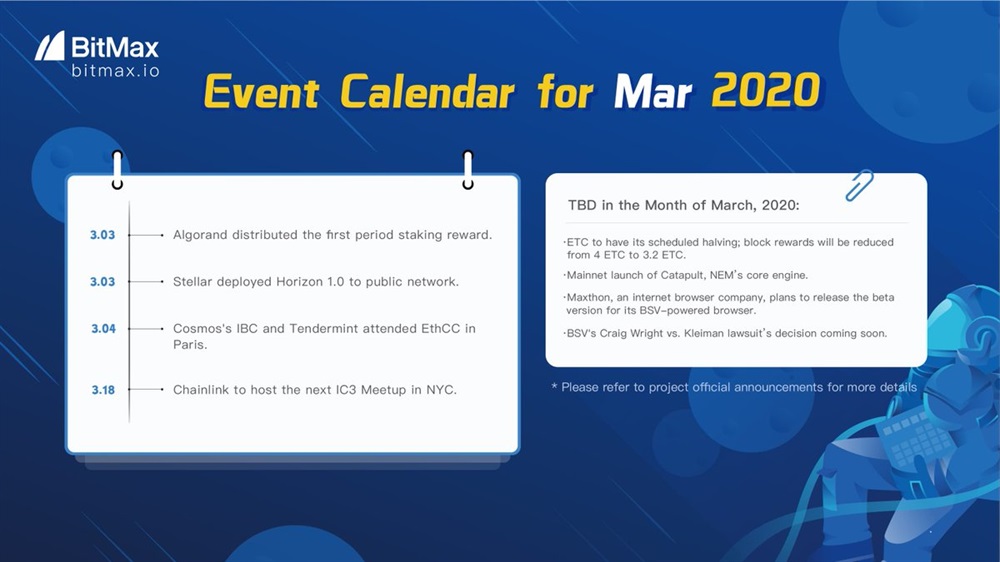 BitMax
bitmax.io

Event Calendar for Mar 2020

3.03 Algorand distributed the first period staking reward.

3.03 Stellar deployed Horizon 1.0 to public network.

3.04 Cosmos's IBC and Tendermint attended EthCC in Paris.

3.18 Chainlink to host the next IC3 Meetup in NYC.

TBD in the Month of March, 2020:

·ETC to have its scheduled halving; block rewards will be reduced from 4 ETC to 3.2 ETC.

·Mainnet launch of Catapult, NEM's core engine.

·Maxthon, an internet browser company, plans to release the beta version for its BSV-powered browser.

·BSV's Craig Wright vs. Kleiman lawsuit's decision coming soon.

* Please refer to project official announcements for more details